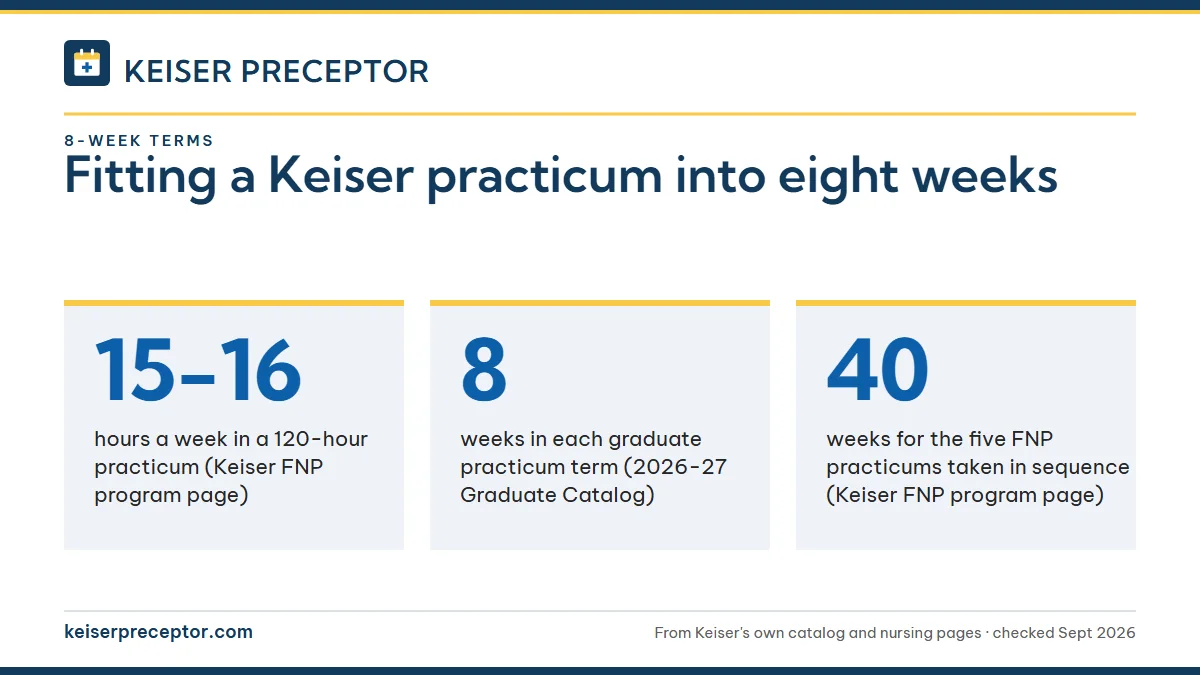 KEISER PRECEPTOR

8-WEEK TERMS

Fitting a Keiser practicum into eight weeks

15–16

hours a week in a 120-hour practicum (Keiser FNP program page)

8

weeks in each graduate practicum term (2026-27 Graduate Catalog)

40

weeks for the five FNP practicums taken in sequence (Keiser FNP program page)

keiserpreceptor.com

From Keiser's own catalog and nursing pages · checked Sept 2026